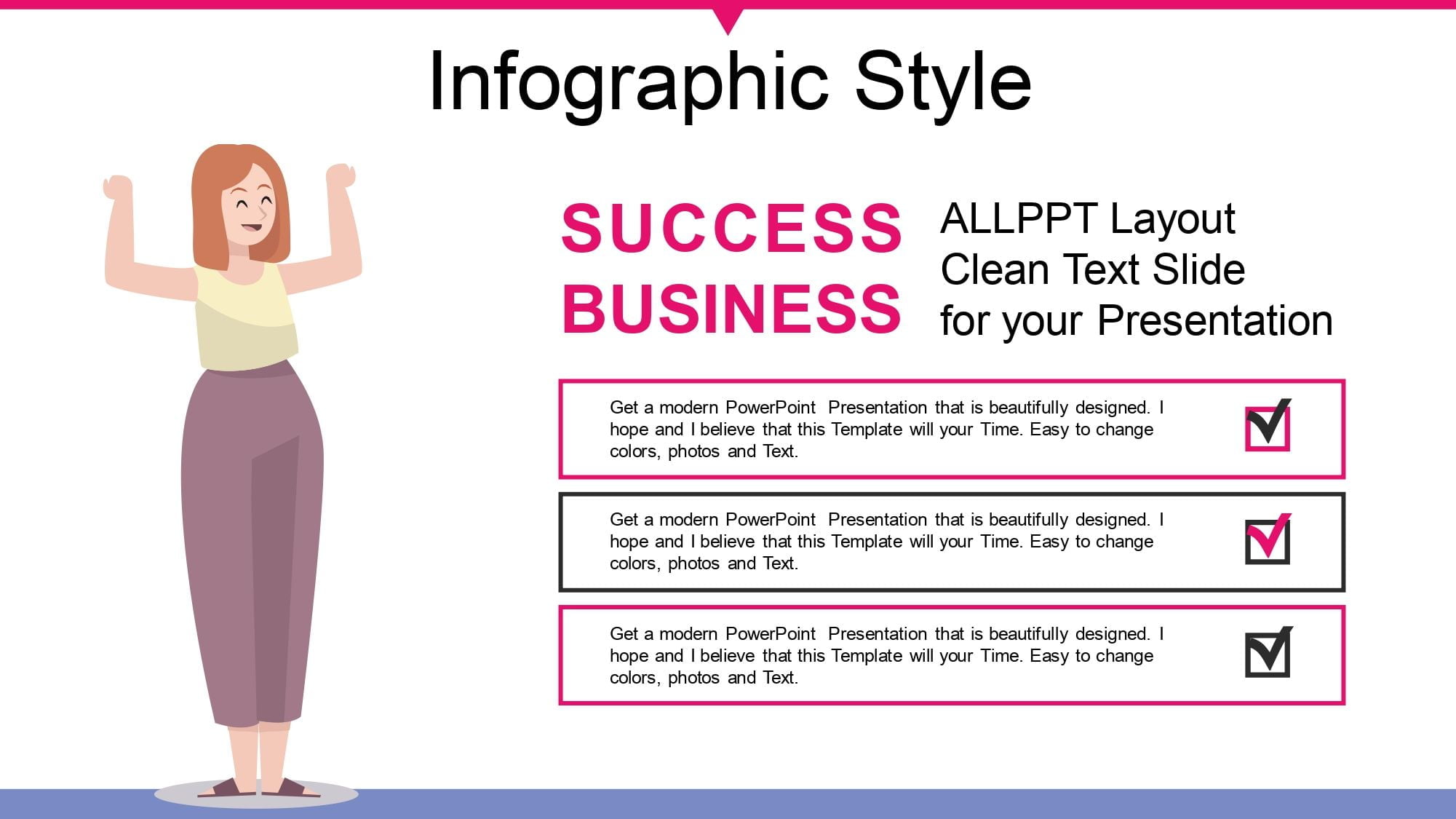 Infographic Style

SUCCESS BUSINESS

ALLPPT Layout Clean Text Slide for your Presentation

Get a modern PowerPoint Presentation that is beautifully designed. I hope and I believe that this Template will your Time. Easy to change colors, photos and Text.

Get a modern PowerPoint Presentation that is beautifully designed. I hope and I believe that this Template will your Time. Easy to change colors, photos and Text.

Get a modern PowerPoint Presentation that is beautifully designed. I hope and I believe that this Template will your Time. Easy to change colors, photos and Text.